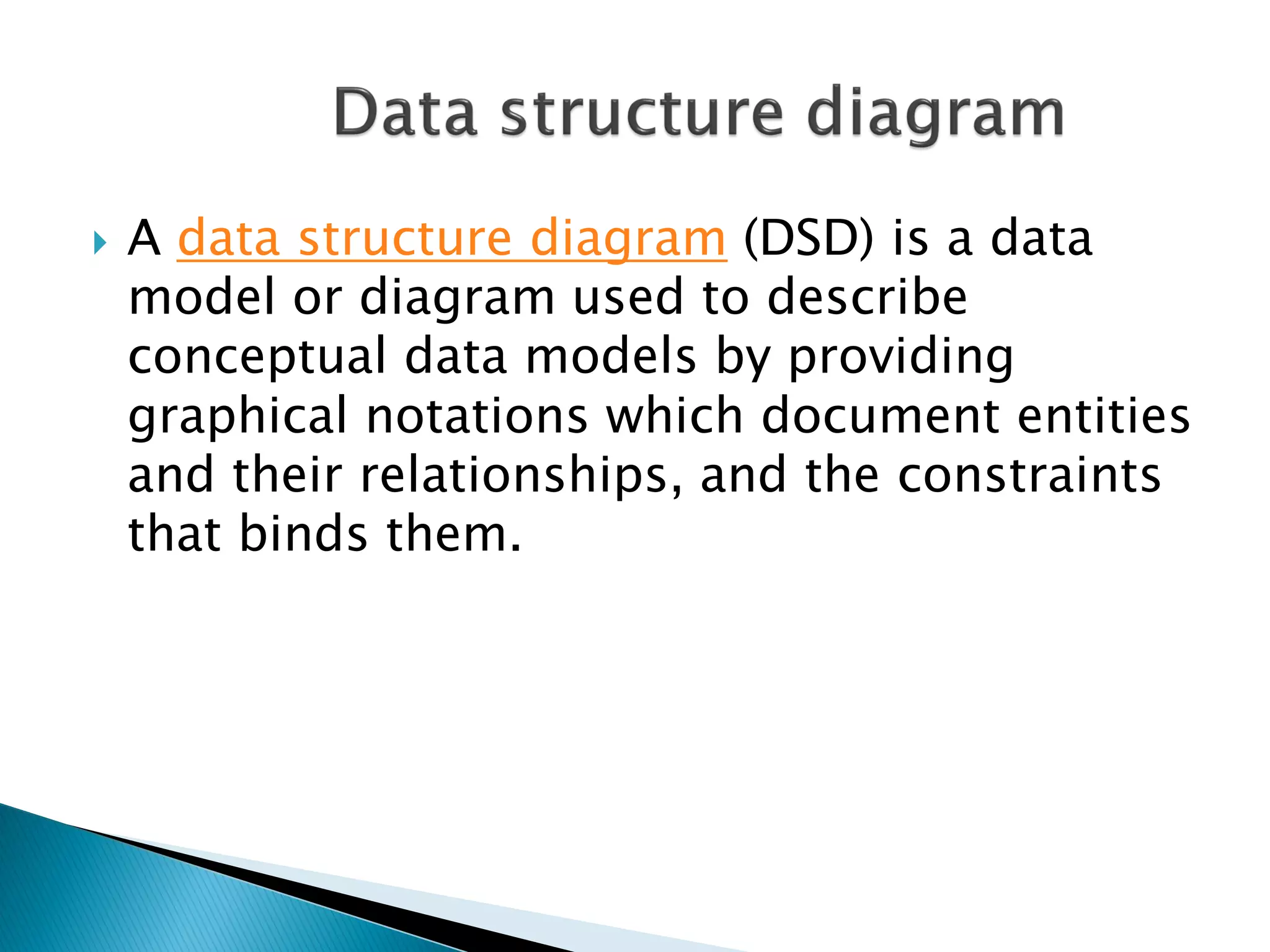 Data structure diagram

A data structure diagram (DSD) is a data model or diagram used to describe conceptual data models by providing graphical notations which document entities and their relationships, and the constraints that binds them.